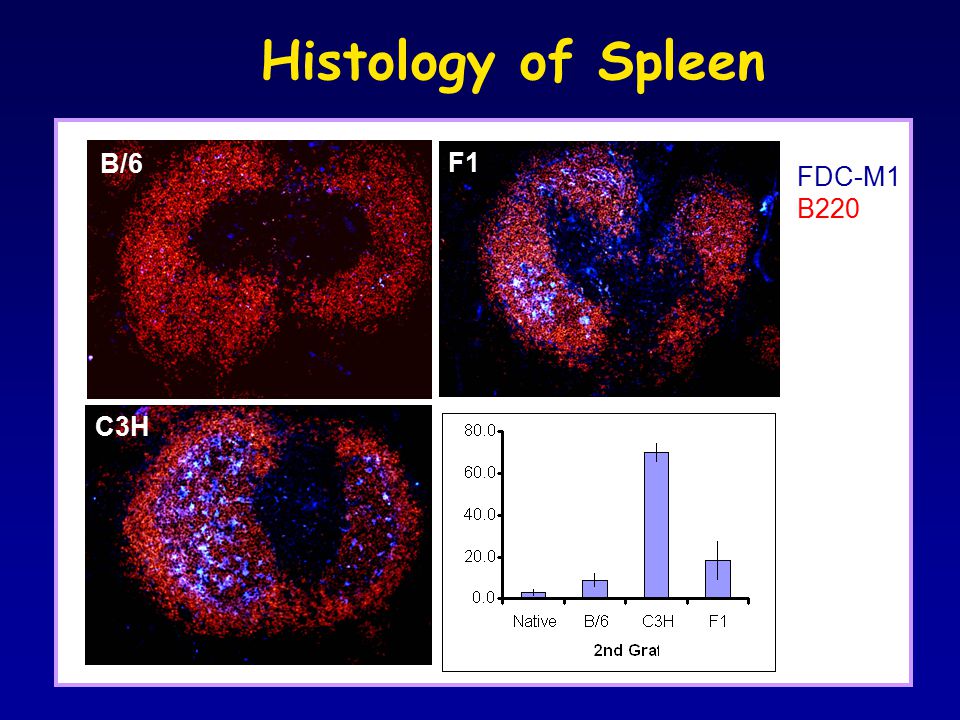 Histology of Spleen

B/6

F1

FDC-M1
B220

C3H

80.0
60.0
40.0
20.0
0.0
Native
B/6
C3H
F1
2nd Graf